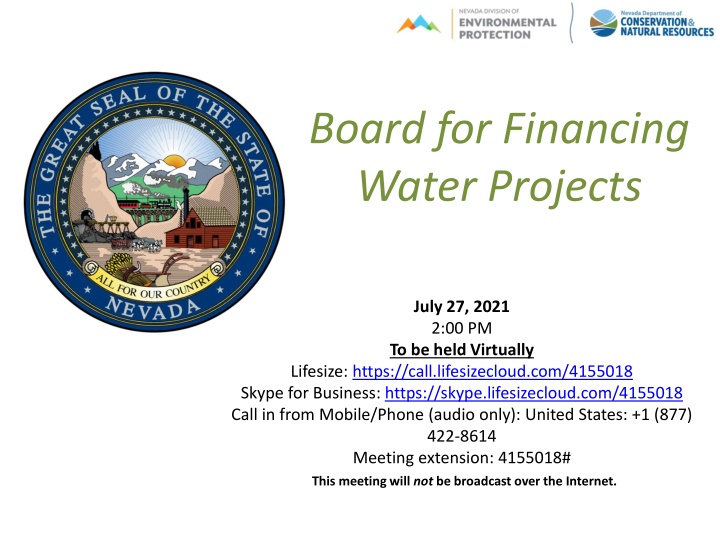 NEVADA DIVISION OF
ENVIRONMENTAL PROTECTION

Nevada Department of
CONSERVATION & NATURAL RESOURCES

THE GREAT SEAL OF THE STATE OF NEVADA

ALL FOR OUR COUNTRY

Board for Financing Water Projects

July 27, 2021
2:00 PM
To be held Virtually
Lifesize: https://call.lifesizecloud.com/4155018
Skype for Business: https://skype.lifesizecloud.com/4155018
Call in from Mobile/Phone (audio only): United States: +1 (877) 422-8614
Meeting extension: 4155018#
This meeting will not be broadcast over the Internet.